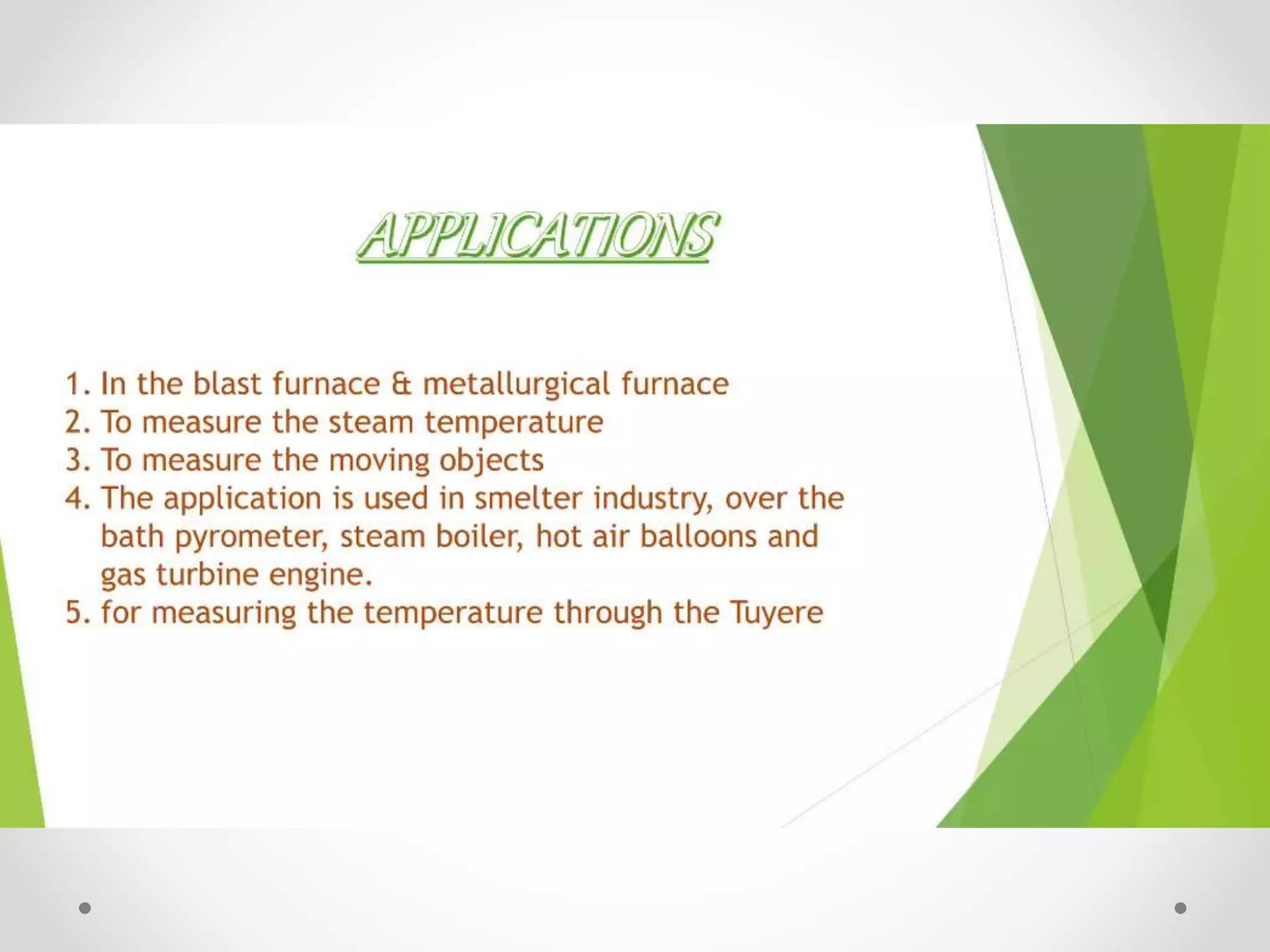 APPLICATIONS

1. In the blast furnace & metallurgical furnace
2. To measure the steam temperature
3. To measure the moving objects
4. The application is used in smelter industry, over the bath pyrometer, steam boiler, hot air balloons and gas turbine engine.
5. for measuring the temperature through the Tuyere